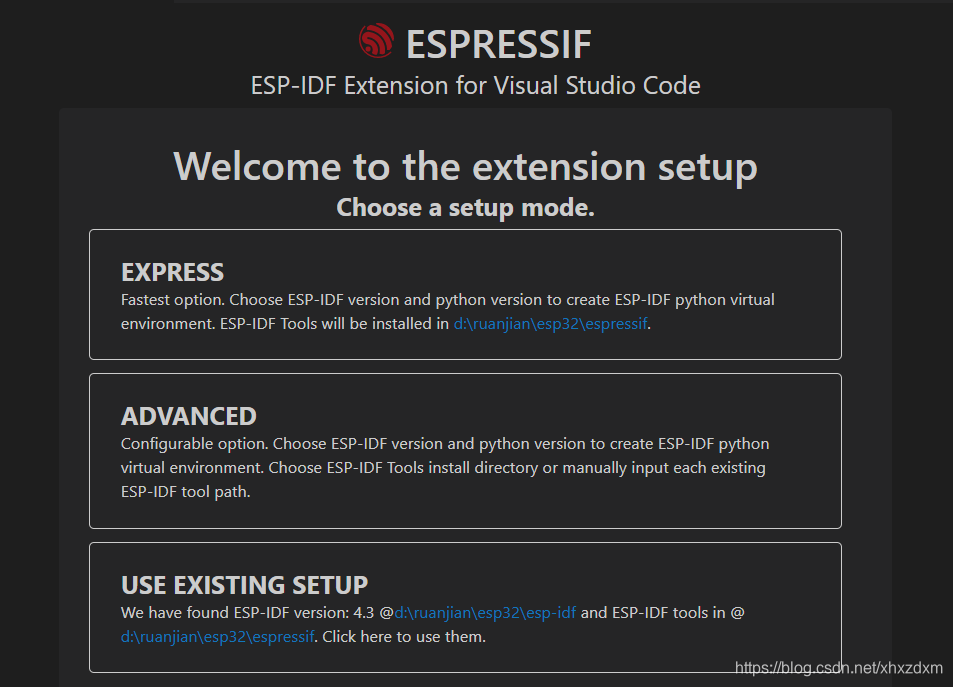 ESPRESSIF
ESP-IDF Extension for Visual Studio Code

Welcome to the extension setup
Choose a setup mode.

EXPRESS
Fastest option. Choose ESP-IDF version and python version to create ESP-IDF python virtual environment. ESP-IDF Tools will be installed in d:\ruanjian\esp32\espressif.

ADVANCED
Configurable option. Choose ESP-IDF version and python version to create ESP-IDF python virtual environment. Choose ESP-IDF Tools install directory or manually input each existing ESP-IDF tool path.

USE EXISTING SETUP
We have found ESP-IDF version: 4.3 @d:\ruanjian\esp32\esp-idf and ESP-IDF tools in @ d:\ruanjian\esp32\espressif. Click here to use them.

https://blog.csdn.net/xhxzdxm